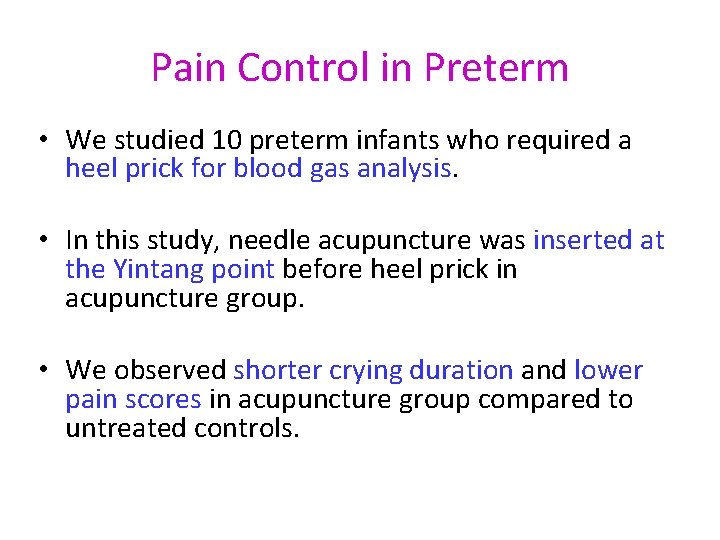 Pain Control in Preterm

• We studied 10 preterm infants who required a heel prick for blood gas analysis.

• In this study, needle acupuncture was inserted at the Yintang point before heel prick in acupuncture group.

• We observed shorter crying duration and lower pain scores in acupuncture group compared to untreated controls.